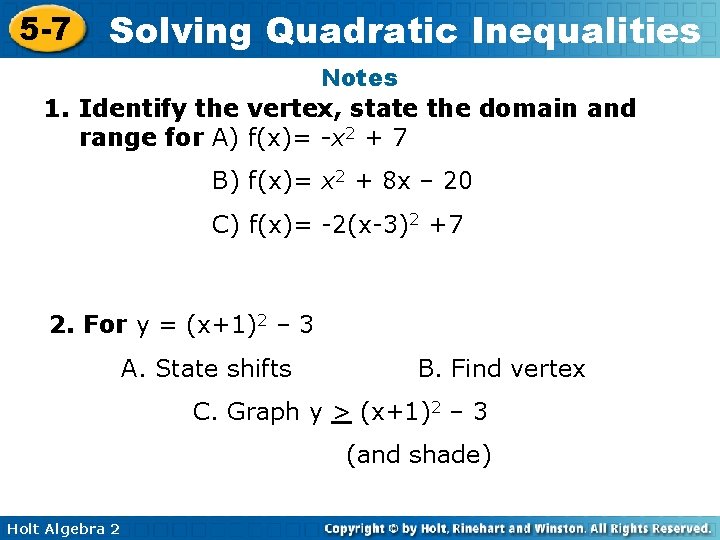 5-7 Solving Quadratic Inequalities

Notes

1. Identify the vertex, state the domain and range for A) $f(x)= -x^2 + 7$

B) $f(x)= x^2 + 8x - 20$

C) $f(x)= -2(x-3)^2 +7$

2. For $y = (x+1)^2 - 3$

A. State shifts B. Find vertex

C. Graph $y \geq (x+1)^2 - 3$

(and shade)

Holt Algebra 2 Copyright © by Holt, Rinehart and Winston. All Rights Reserved.